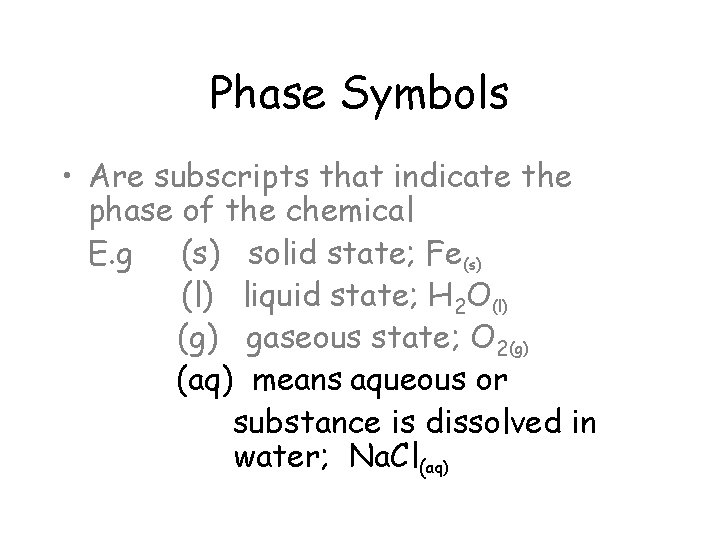 Phase Symbols

• Are subscripts that indicate the phase of the chemical

E.g (s) solid state; $Fe_{(s)}$

(l) liquid state; $H_2O_{(l)}$

(g) gaseous state; $O_{2(g)}$

(aq) means aqueous or substance is dissolved in water; $NaCl_{(aq)}$